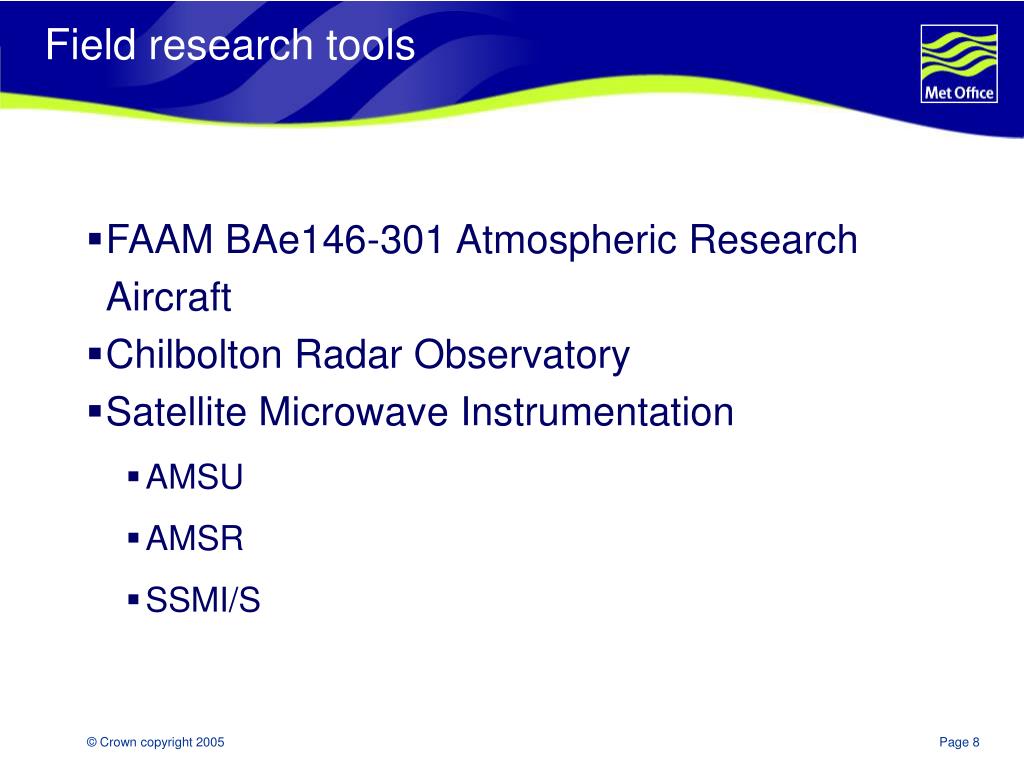 Field research tools

Met Office

▪ FAAM BAe146-301 Atmospheric Research Aircraft
▪ Chilbolton Radar Observatory
▪ Satellite Microwave Instrumentation
▪ AMSU
▪ AMSR
▪ SSMI/S

© Crown copyright 2005

Page 8